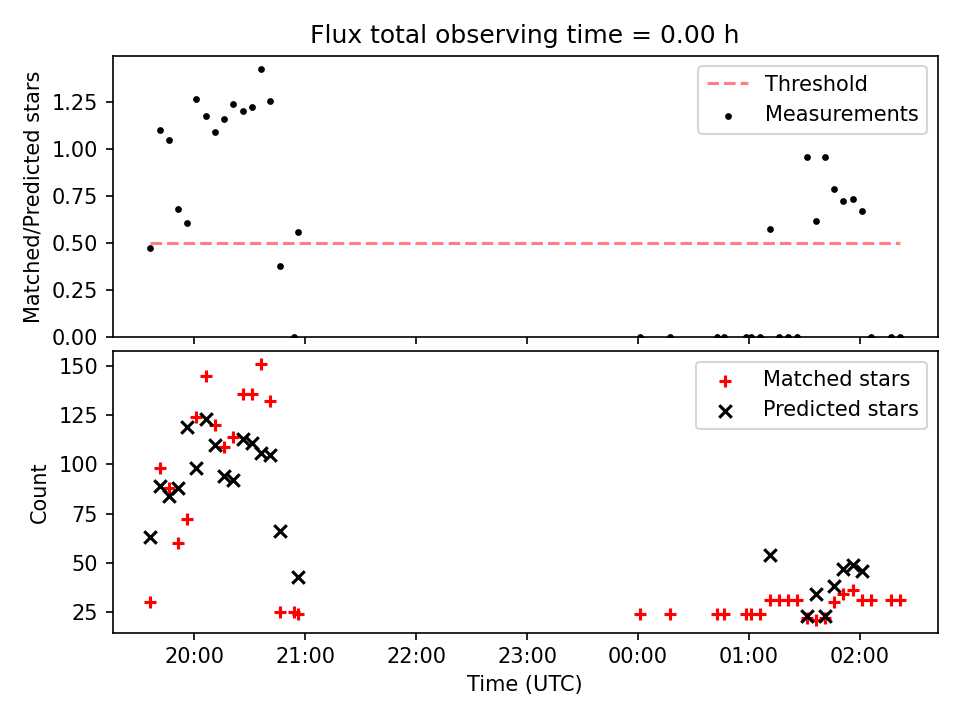 Flux total observing time = 0.00 h

Matched/Predicted stars

1.25
1.00
0.75
0.50
0.25
0.00

Threshold
Measurements

Count

150
125
100
75
50
25

Matched stars
Predicted stars

20:00
21:00
22:00
23:00
00:00
01:00
02:00

Time (UTC)